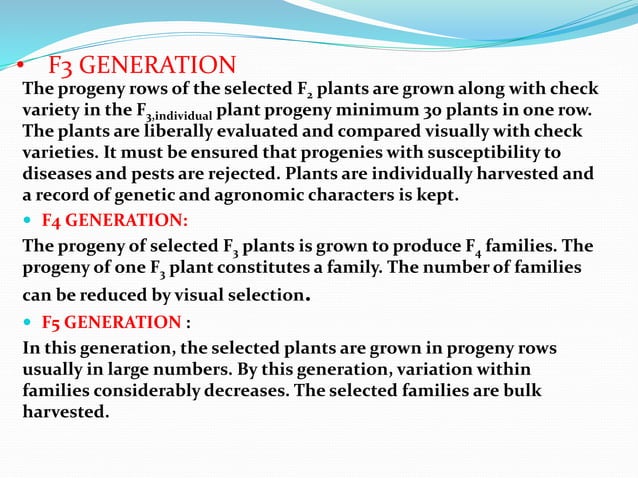 • F3 GENERATION

The progeny rows of the selected $F_2$ plants are grown along with check variety in the $F_{3,individual}$ plant progeny minimum 30 plants in one row. The plants are liberally evaluated and compared visually with check varieties. It must be ensured that progenies with susceptibility to diseases and pests are rejected. Plants are individually harvested and a record of genetic and agronomic characters is kept.

• F4 GENERATION:

The progeny of selected $F_3$ plants is grown to produce $F_4$ families. The progeny of one $F_3$ plant constitutes a family. The number of families can be reduced by visual selection.

• F5 GENERATION :

In this generation, the selected plants are grown in progeny rows usually in large numbers. By this generation, variation within families considerably decreases. The selected families are bulk harvested.